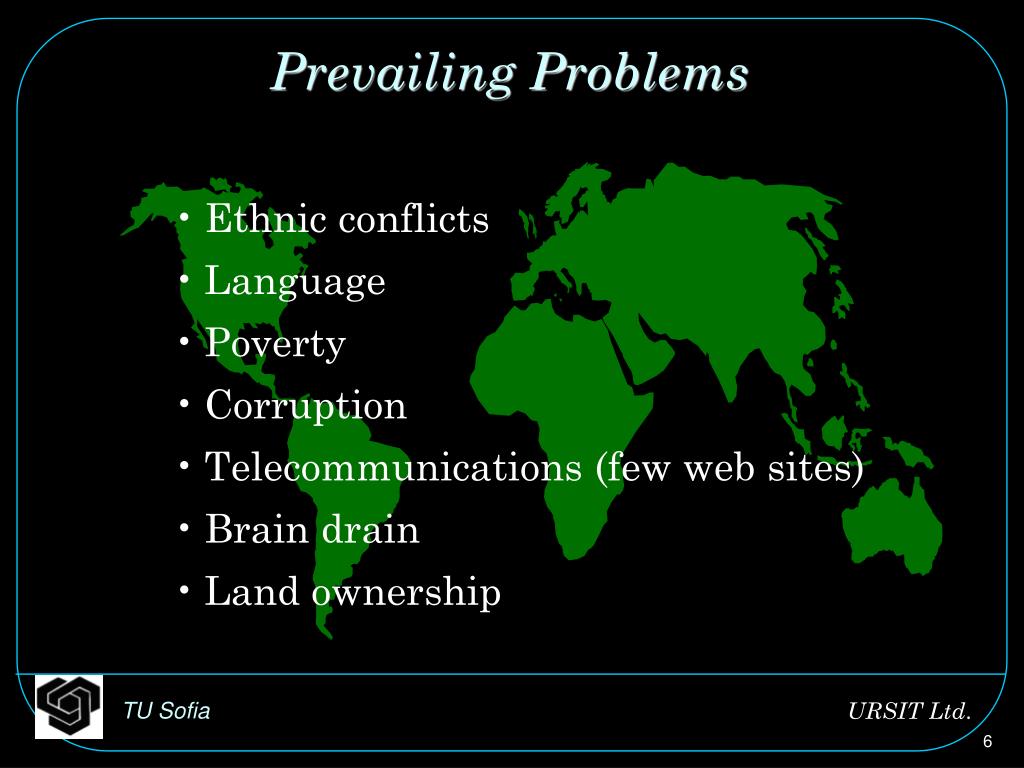 Prevailing Problems

• Ethnic conflicts
• Language
• Poverty
• Corruption
• Telecommunications (few web sites)
• Brain drain
• Land ownership

TU Sofia

URSIT Ltd.

6